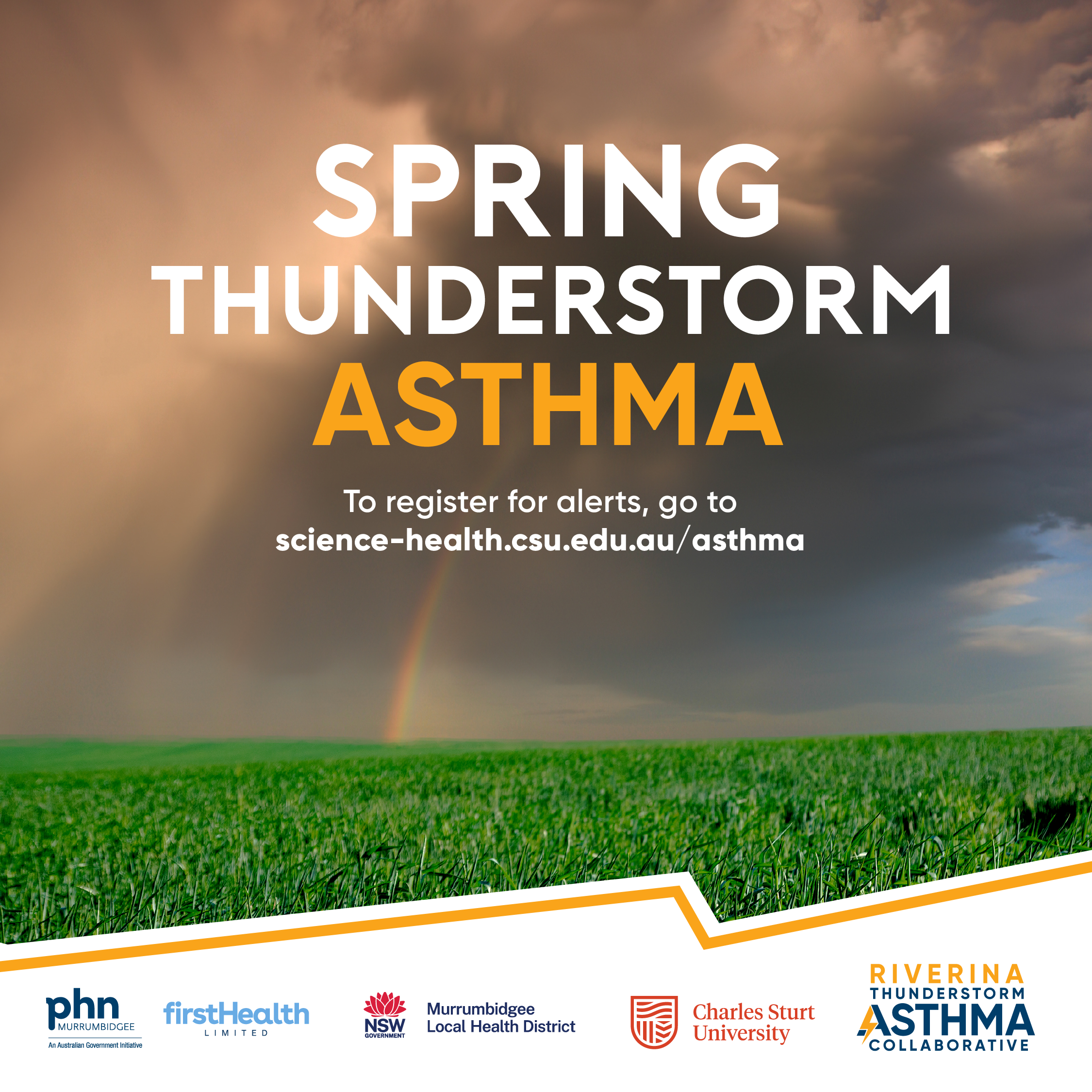 SPRING
THUNDERSTORM
ASTHMA

To register for alerts, go to
science-health.csu.edu.au/asthma

phn
MURRUMBIDGEE
An Australian Government Initiative

firstHealth
LIMITED

NSW
GOVERNMENT

Murrumbidgee
Local Health District

Charles Sturt
University

RIVERINA
THUNDERSTORM
ASTHMA
COLLABORATIVE